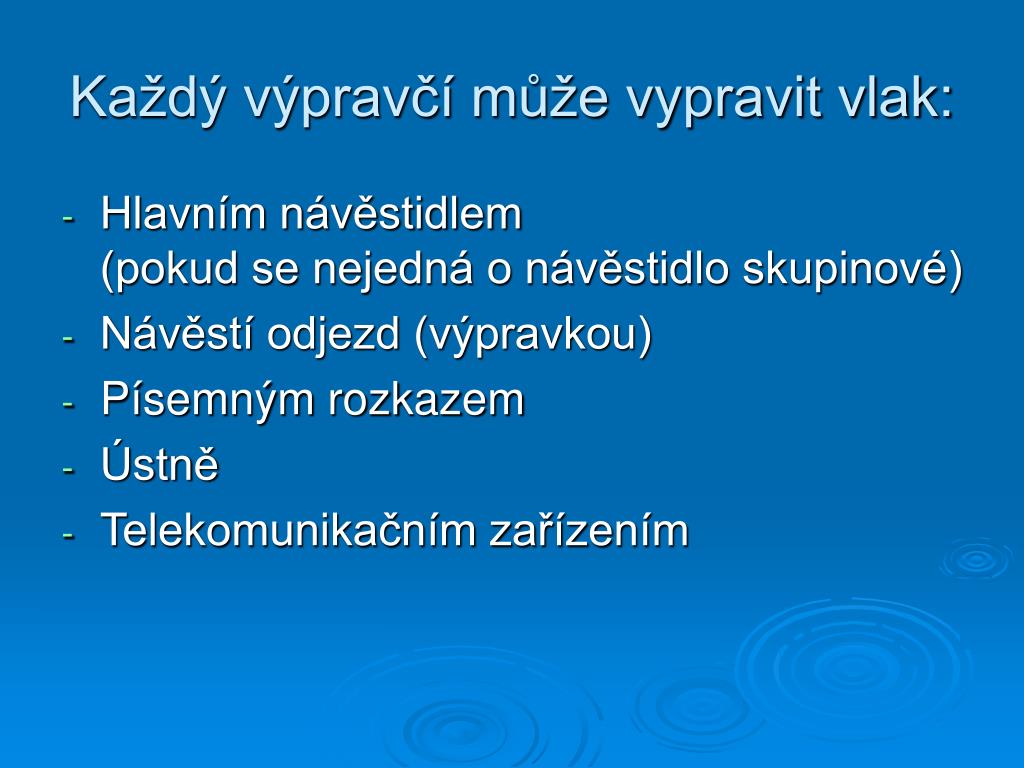 Každý výpravčí může vypravit vlak:

- Hlavním návěstidlem
(pokud se nejedná o návěstidlo skupinové)
- Návěstí odjezd (výpravkou)
- Písemným rozkazem
- Ústně
- Telekomunikačním zařízením